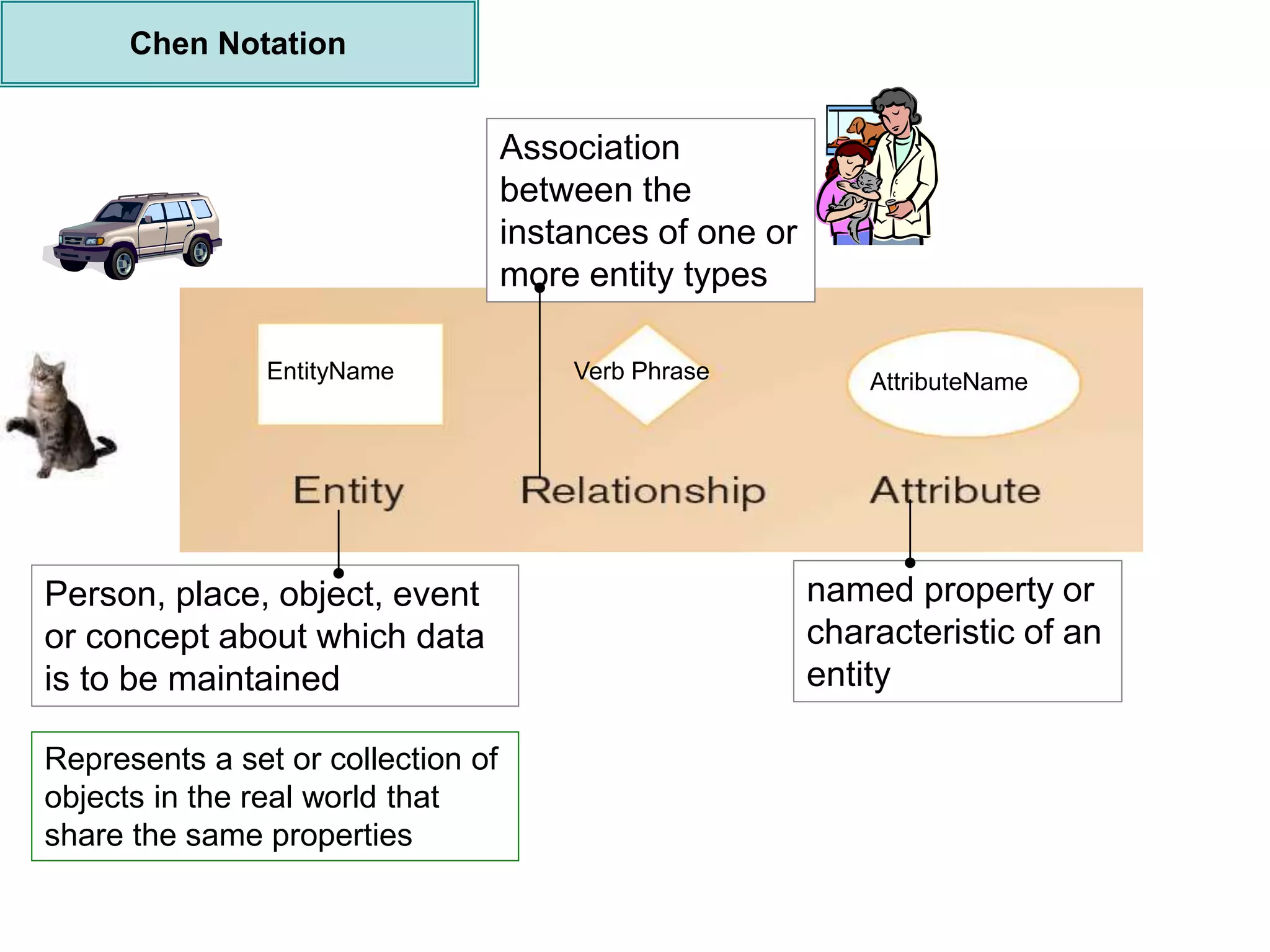 Chen Notation

Association between the instances of one or more entity types

EntityName

Verb Phrase

AttributeName

Entity

Relationship

Attribute

Person, place, object, event or concept about which data is to be maintained

named property or characteristic of an entity

Represents a set or collection of objects in the real world that share the same properties